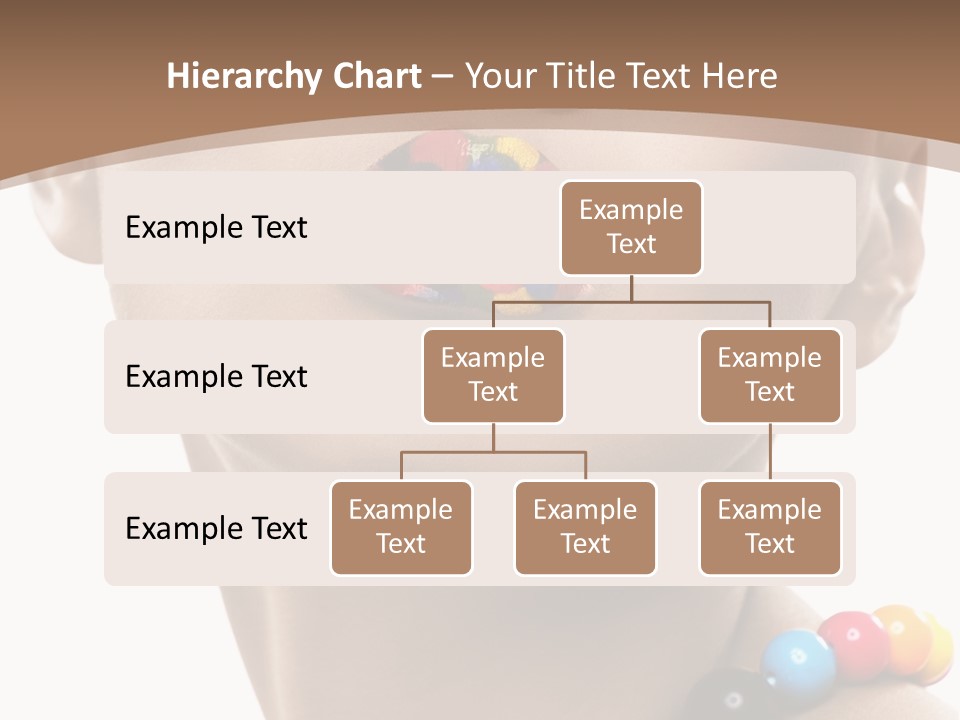 Hierarchy Chart – Your Title Text Here

Example Text

Example Text

Example Text

Example Text

Example Text

Example Text

Example Text

Example Text

Example Text